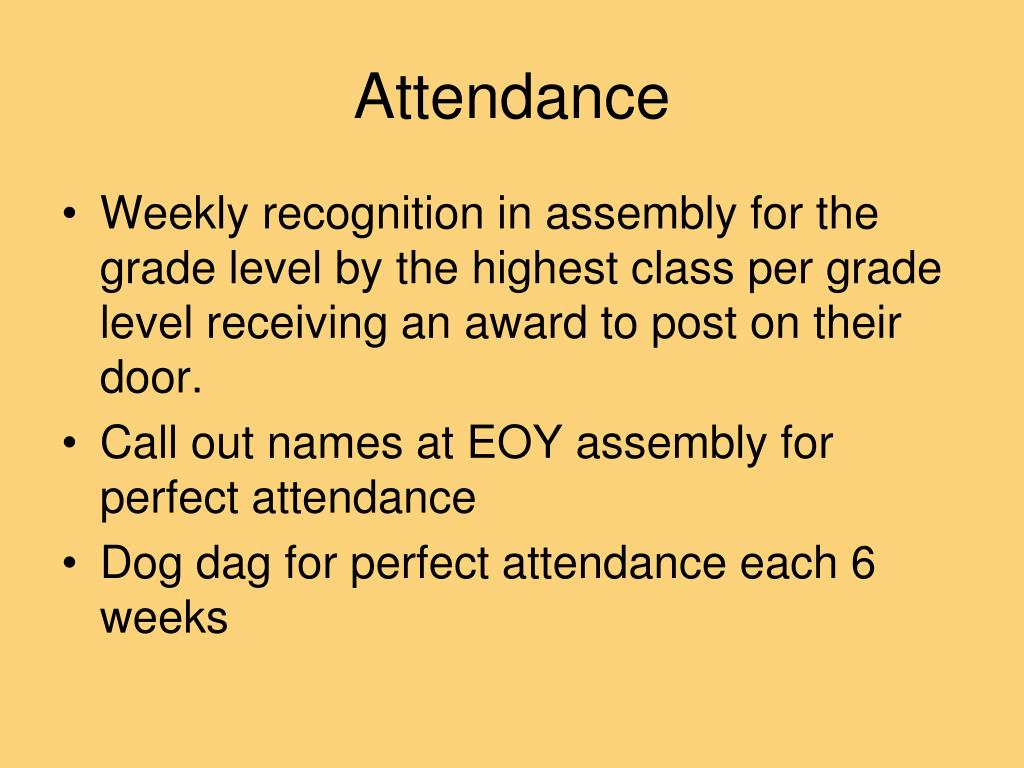 Attendance

• Weekly recognition in assembly for the grade level by the highest class per grade level receiving an award to post on their door.
• Call out names at EOY assembly for perfect attendance
• Dog dag for perfect attendance each 6 weeks